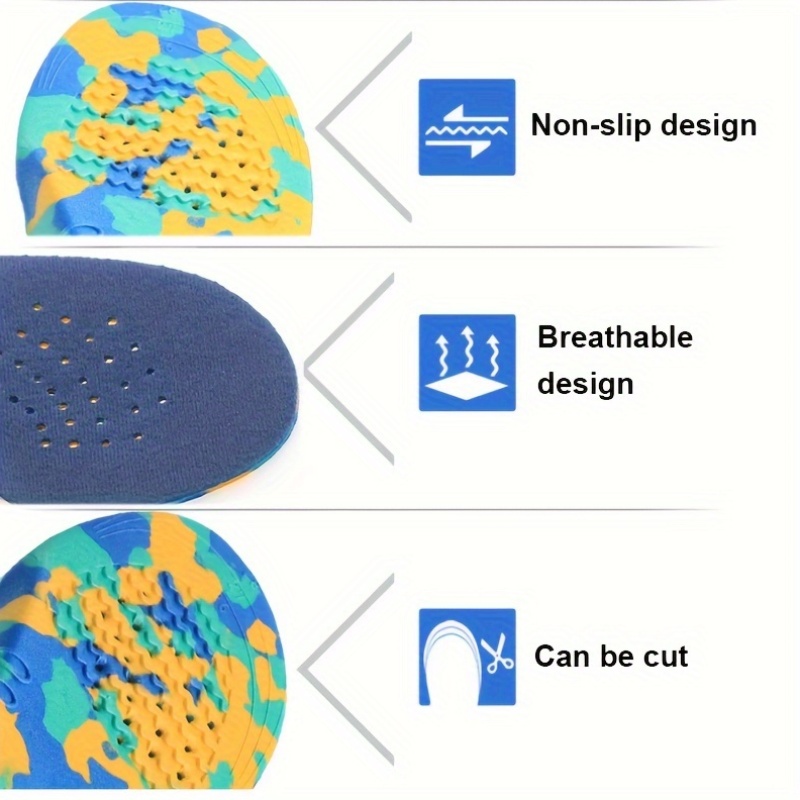 Non-slip design

Breathable design

Can be cut